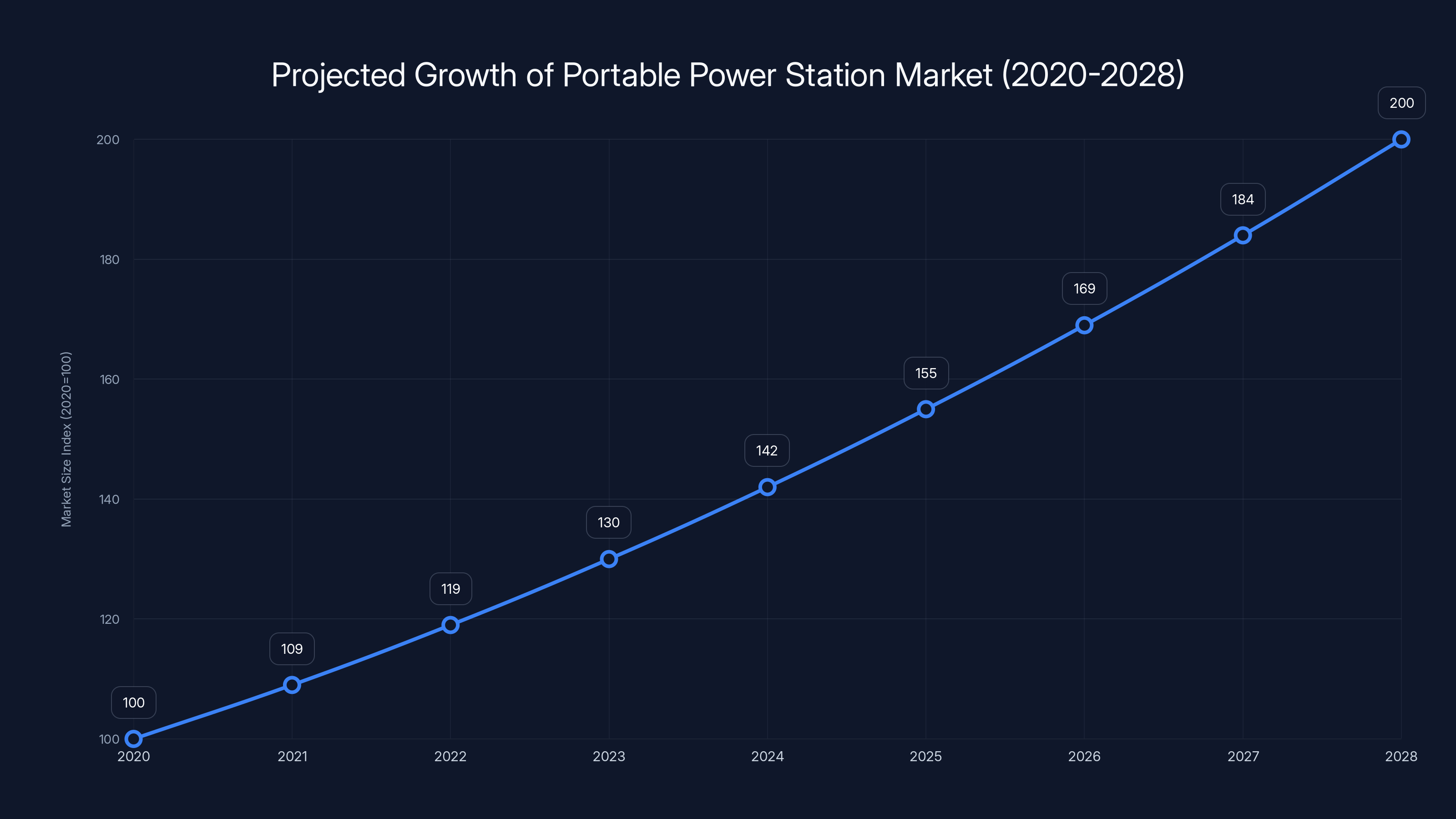 Projected Growth of Portable Power Station Market (2020-2028)

Market Size Index (2020=100)

200
180
160
140
120
100

100
109
119
130
142
155
169
184
200

2020
2021
2022
2023
2024
2025
2026
2027
2028